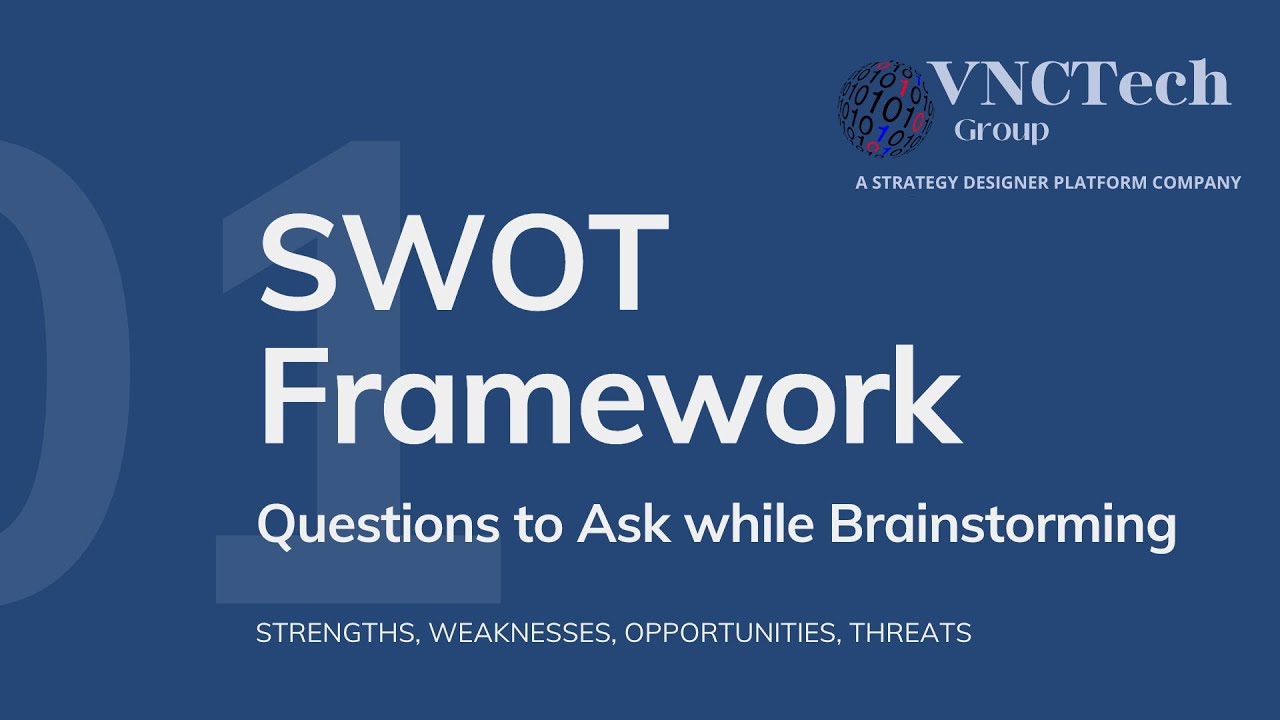 VNCTech
Group
A STRATEGY DESIGNER PLATFORM COMPANY

01

SWOT
Framework

Questions to Ask while Brainstorming

STRENGTHS, WEAKNESSES, OPPORTUNITIES, THREATS